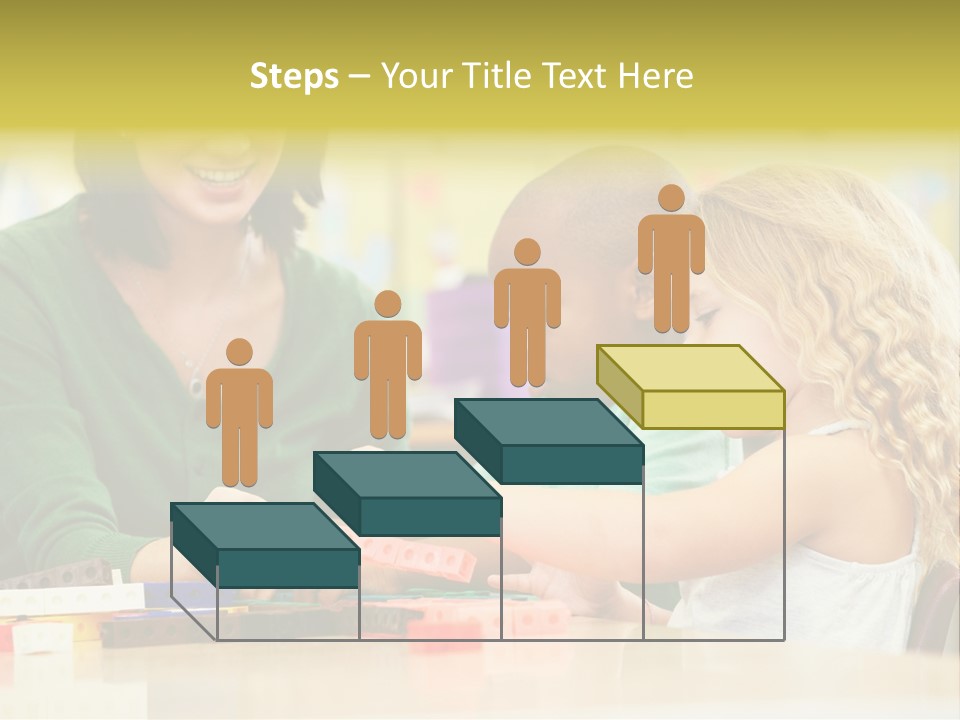 Steps – Your Title Text Here